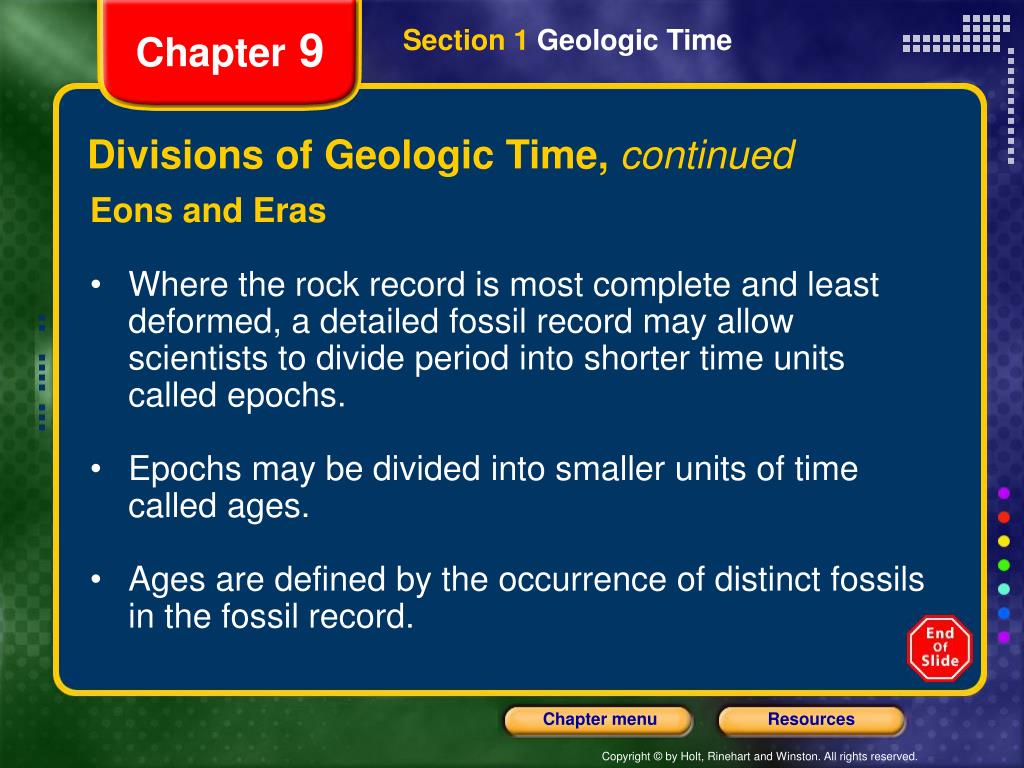 Chapter 9

Section 1 Geologic Time

Divisions of Geologic Time, continued

Eons and Eras

• Where the rock record is most complete and least deformed, a detailed fossil record may allow scientists to divide period into shorter time units called epochs.

• Epochs may be divided into smaller units of time called ages.

• Ages are defined by the occurrence of distinct fossils in the fossil record.

End Of Slide

Chapter menu

Resources

Copyright © by Holt, Rinehart and Winston. All rights reserved.